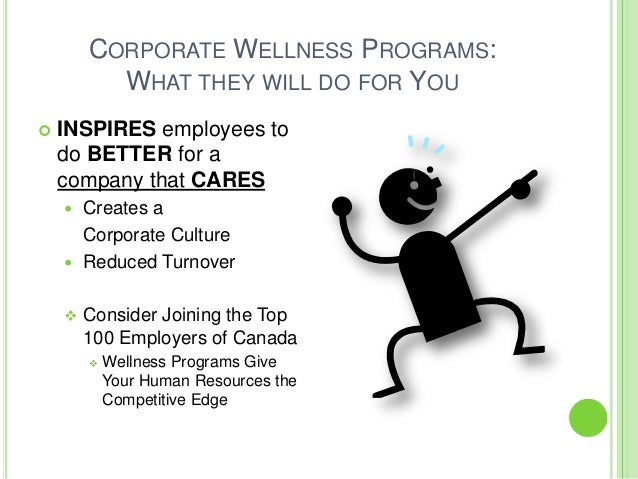 CORPORATE WELLNESS PROGRAMS: WHAT THEY WILL DO FOR YOU

INSPIRES employees to do BETTER for a company that CARES

Creates a Corporate Culture

Reduced Turnover

Consider Joining the Top 100 Employers of Canada

Wellness Programs Give Your Human Resources the Competitive Edge